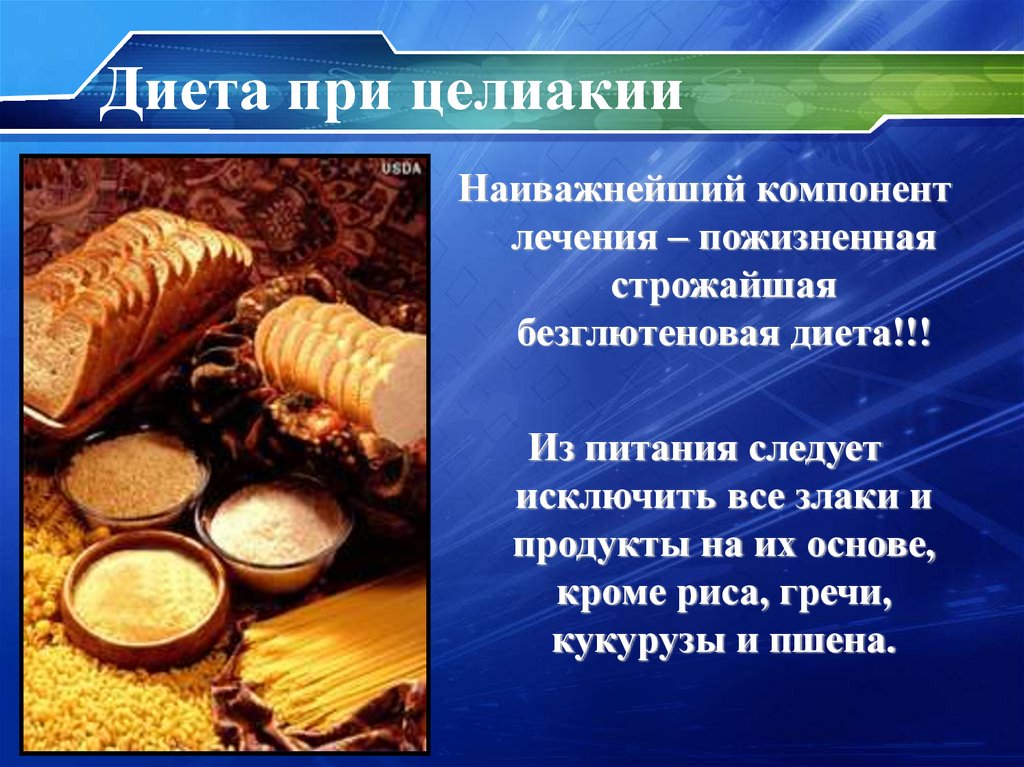 Диета при целиакии

USDA

Наиважнейший компонент лечения – пожизненная строжайшая безглютеновая диета!!!

Из питания следует исключить все злаки и продукты на их основе, кроме риса, гречи, кукурузы и пшена.